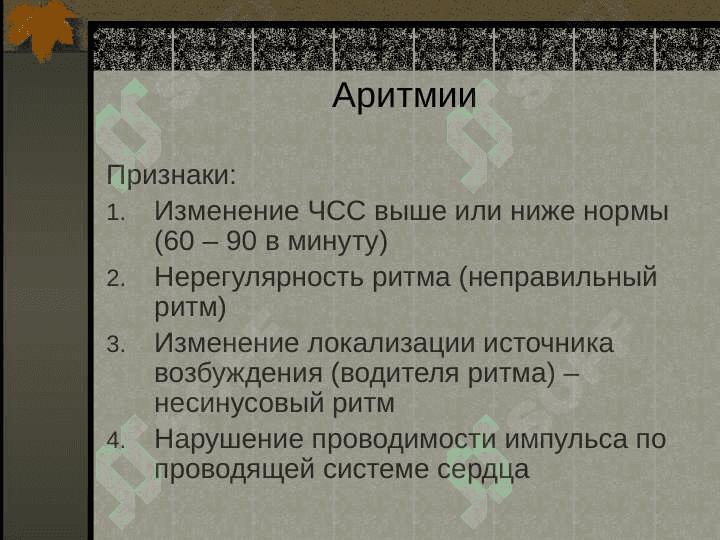 Аритмии

Признаки:

1. Изменение ЧСС выше или ниже нормы (60 – 90 в минуту)
2. Нерегулярность ритма (неправильный ритм)
3. Изменение локализации источника возбуждения (водителя ритма) – несинусовый ритм
4. Нарушение проводимости импульса по проводящей системе сердца